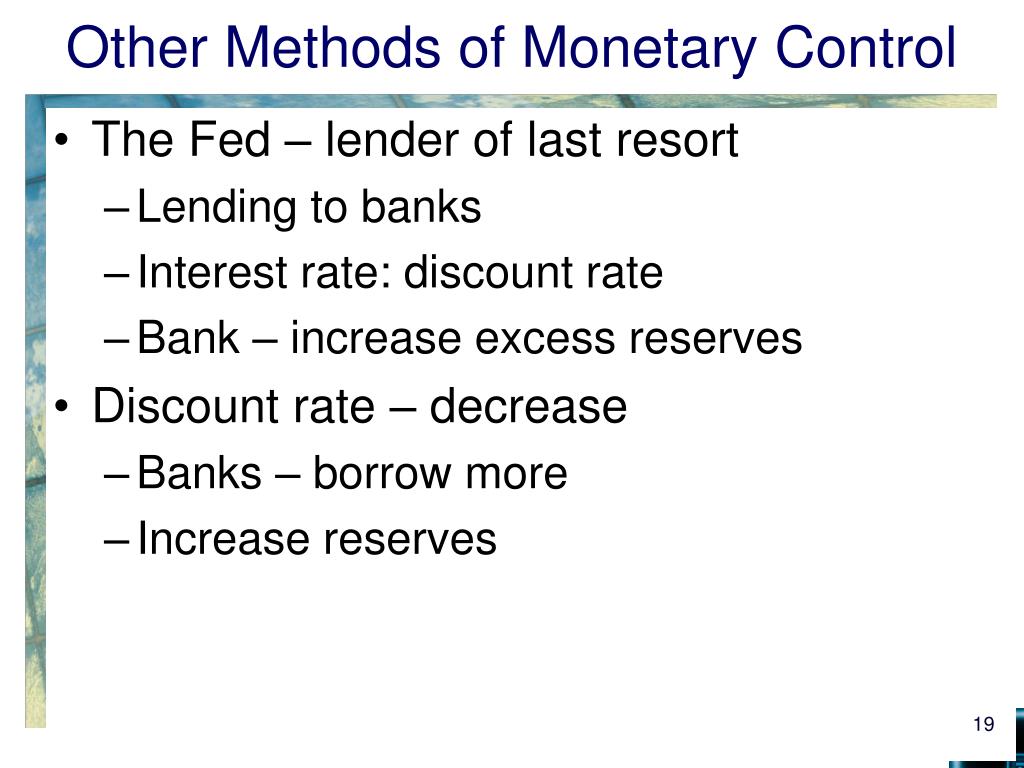 Other Methods of Monetary Control

• The Fed – lender of last resort
  – Lending to banks
  – Interest rate: discount rate
  – Bank – increase excess reserves
• Discount rate – decrease
  – Banks – borrow more
  – Increase reserves

19